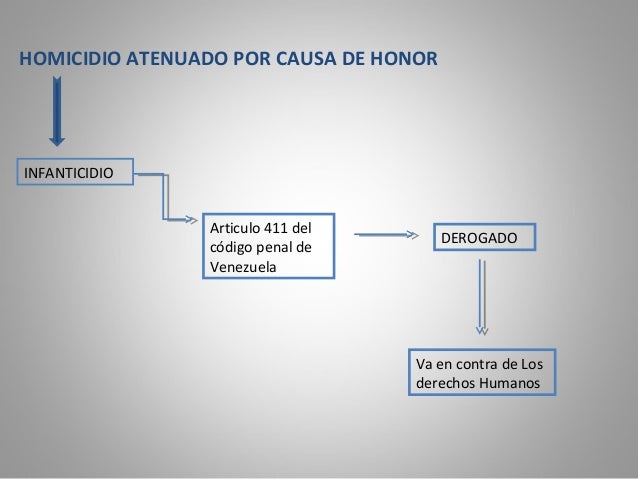 HOMICIDIO ATENUADO POR CAUSA DE HONOR

INFANTICIDIO

Articulo 411 del código penal de Venezuela

DEROGADO

Va en contra de Los derechos Humanos